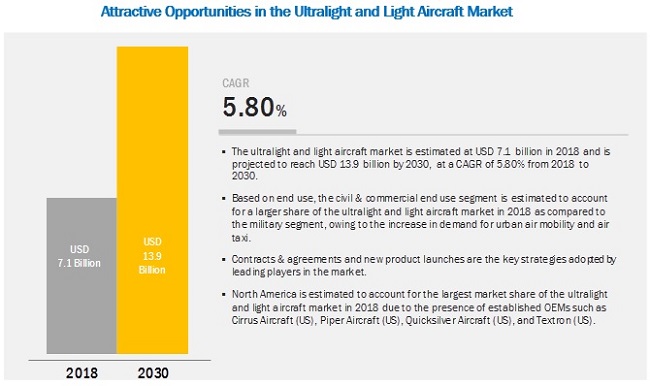 Attractive Opportunities in the Ultralight and Light Aircraft Market

USD 7.1 Billion

USD 13.9 Billion

2018

2030

CAGR

5.80%

▪ The ultralight and light aircraft market is estimated at USD 7.1 billion in 2018 and is projected to reach USD 13.9 billion by 2030, at a CAGR of 5.80% from 2018 to 2030.

▪ Based on end use, the civil & commercial end use segment is estimated to account for a larger share of the ultralight and light aircraft market in 2018 as compared to the military segment, owing to the increase in demand for urban air mobility and air taxi.

▪ Contracts & agreements and new product launches are the key strategies adopted by leading players in the market.

▪ North America is estimated to account for the largest market share of the ultralight and light aircraft market in 2018 due to the presence of established OEMs such as Cirrus Aircraft (US), Piper Aircraft (US), Quicksilver Aircraft (US), and Textron (US).